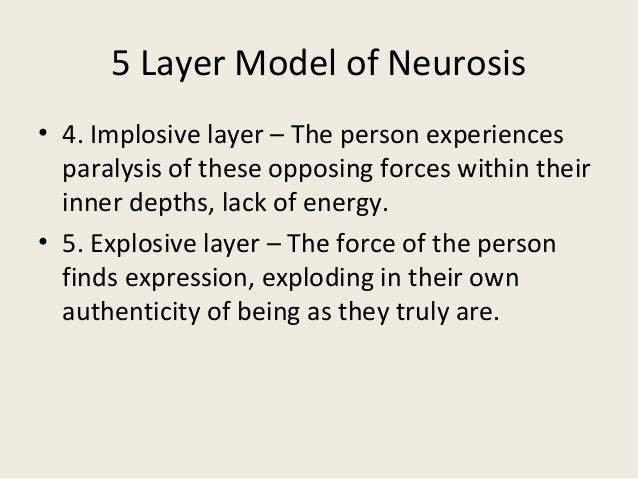 5 Layer Model of Neurosis

• 4. Implosive layer – The person experiences paralysis of these opposing forces within their inner depths, lack of energy.
• 5. Explosive layer – The force of the person finds expression, exploding in their own authenticity of being as they truly are.